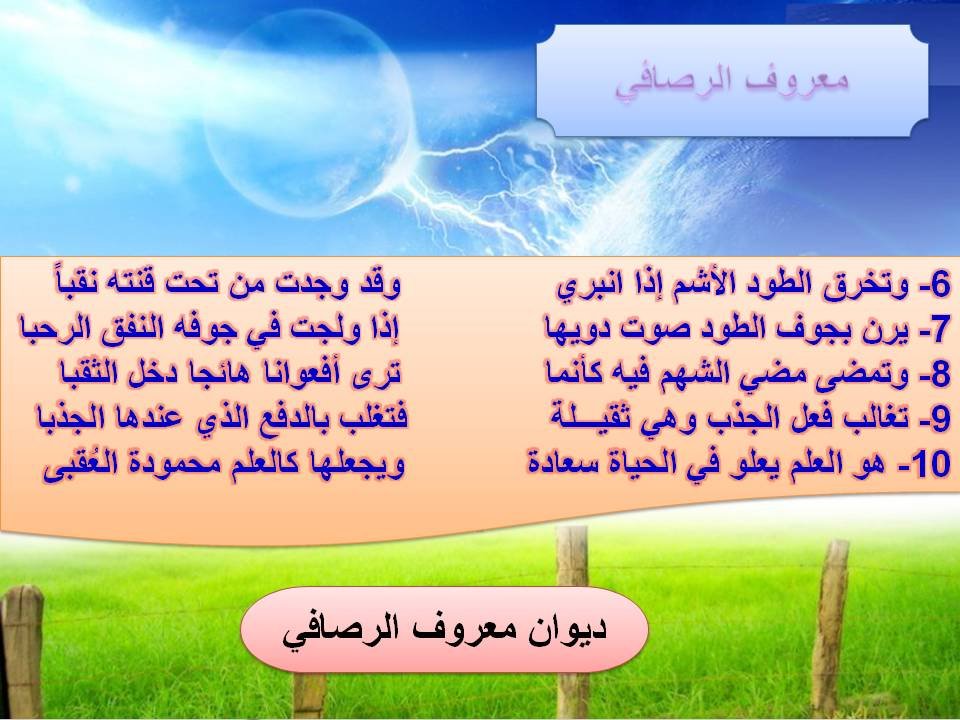 معروف الرصافي

6- وتخرق الطود الأشم إذا انبري
وقد وجدت من تحت قنته نقباً

7- يرن بجوف الطود صوت دويها
إذا ولجت في جوفه النفق الرحبا

8- وتمضى مضي الشهم فيه كأنما
ترى أفعوانا هائجا دخل الثقبا

9- تغالب فعل الجذب وهي ثقيـــلة
فتغلب بالدفع الذي عندها الجذبا

10- هو العلم يعلو في الحياة سعادة
ويجعلها كالعلم محمودة العُقبى

ديوان معروف الرصافي